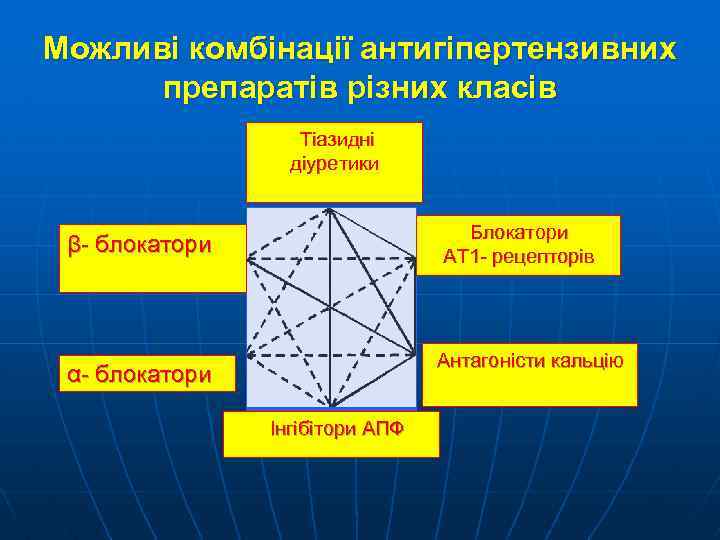 Можливі комбінації антигіпертензивних препаратів різних класів

Тіазидні діуретики

β- блокатори

Блокатори АТ1- рецепторів

α- блокатори

Антагоністи кальцію

Інгібітори АПФ